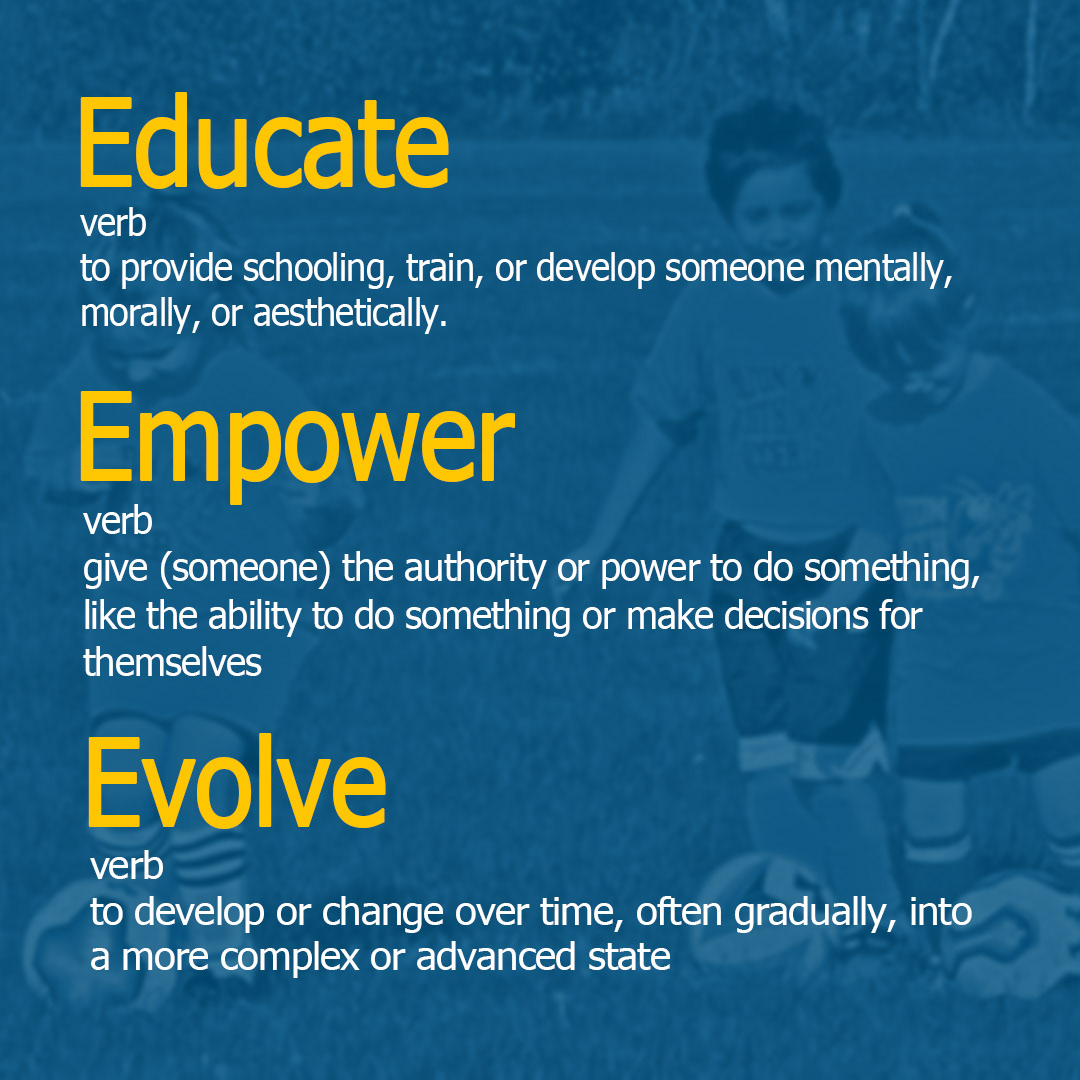 Educate
verb
to provide schooling, train, or develop someone mentally, morally, or aesthetically.

Empower
verb
give (someone) the authority or power to do something, like the ability to do something or make decisions for themselves

Evolve
verb
to develop or change over time, often gradually, into a more complex or advanced state